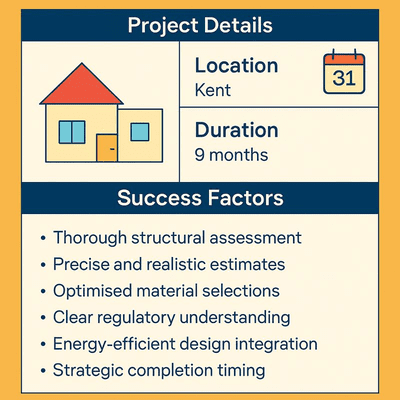 Project Details

Location
Kent

31

Duration
9 months

Success Factors

• Thorough structural assessment
• Precise and realistic estimates
• Optimised material selections
• Clear regulatory understanding
• Energy-efficient design integration
• Strategic completion timing